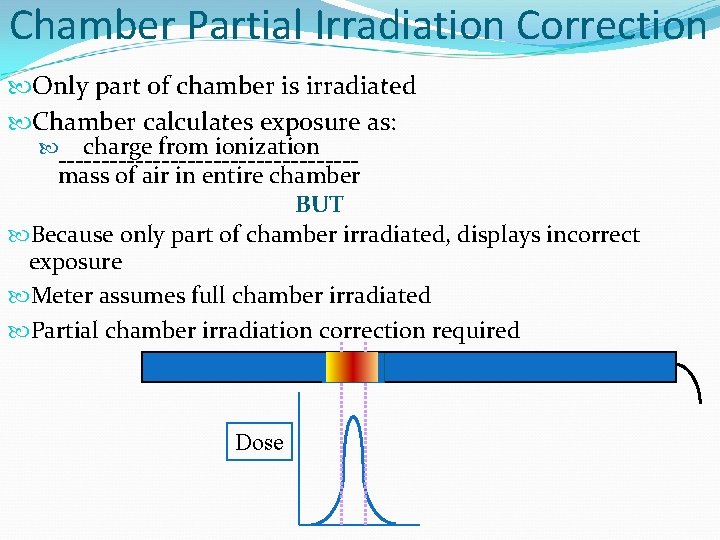 Chamber Partial Irradiation Correction

Only part of chamber is irradiated

Chamber calculates exposure as:

charge from ionization
-----------------------------------
mass of air in entire chamber

BUT

Because only part of chamber irradiated, displays incorrect exposure

Meter assumes full chamber irradiated

Partial chamber irradiation correction required

Dose